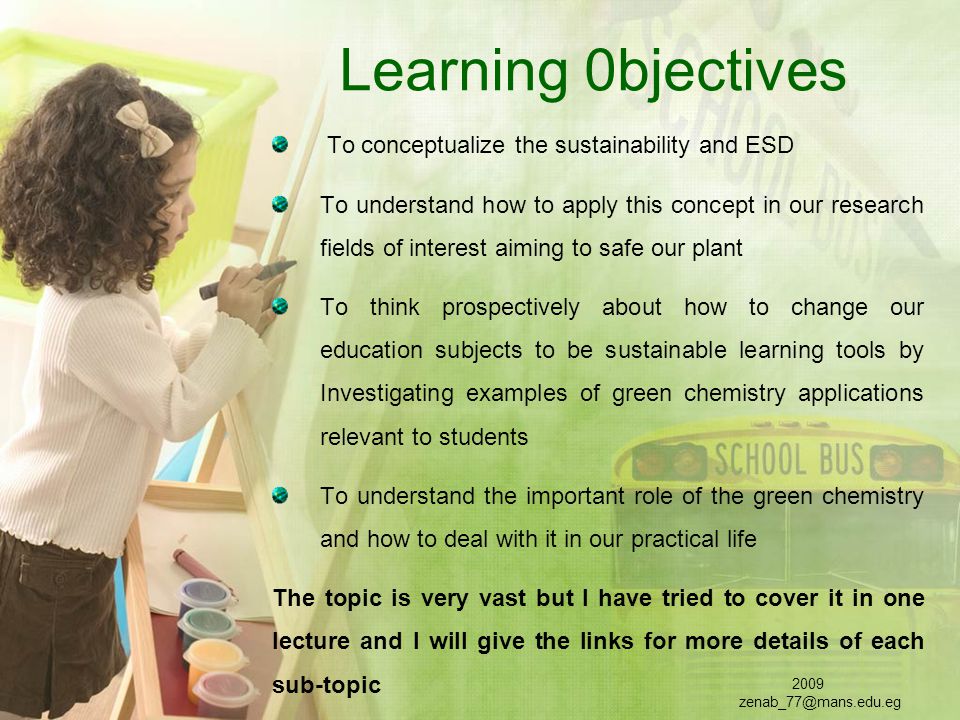 Learning 0bjectives

To conceptualize the sustainability and ESD

To understand how to apply this concept in our research fields of interest aiming to safe our plant

To think prospectively about how to change our education subjects to be sustainable learning tools by Investigating examples of green chemistry applications relevant to students

To understand the important role of the green chemistry and how to deal with it in our practical life

The topic is very vast but I have tried to cover it in one lecture and I will give the links for more details of each sub-topic

SCHOOL BUS

SCHOOL BUS

2009
zenab_77@mans.edu.eg